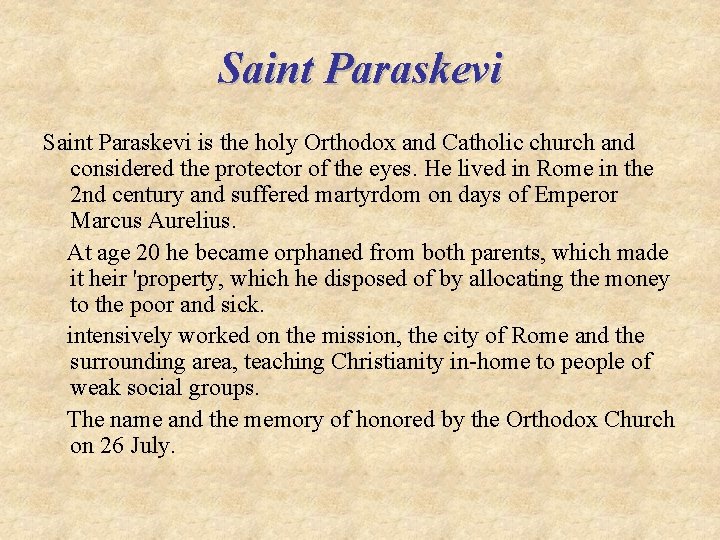 Saint Paraskevi

Saint Paraskevi is the holy Orthodox and Catholic church and considered the protector of the eyes. He lived in Rome in the 2nd century and suffered martyrdom on days of Emperor Marcus Aurelius.

At age 20 he became orphaned from both parents, which made it heir 'property, which he disposed of by allocating the money to the poor and sick.

intensively worked on the mission, the city of Rome and the surrounding area, teaching Christianity in-home to people of weak social groups.

The name and the memory of honored by the Orthodox Church on 26 July.